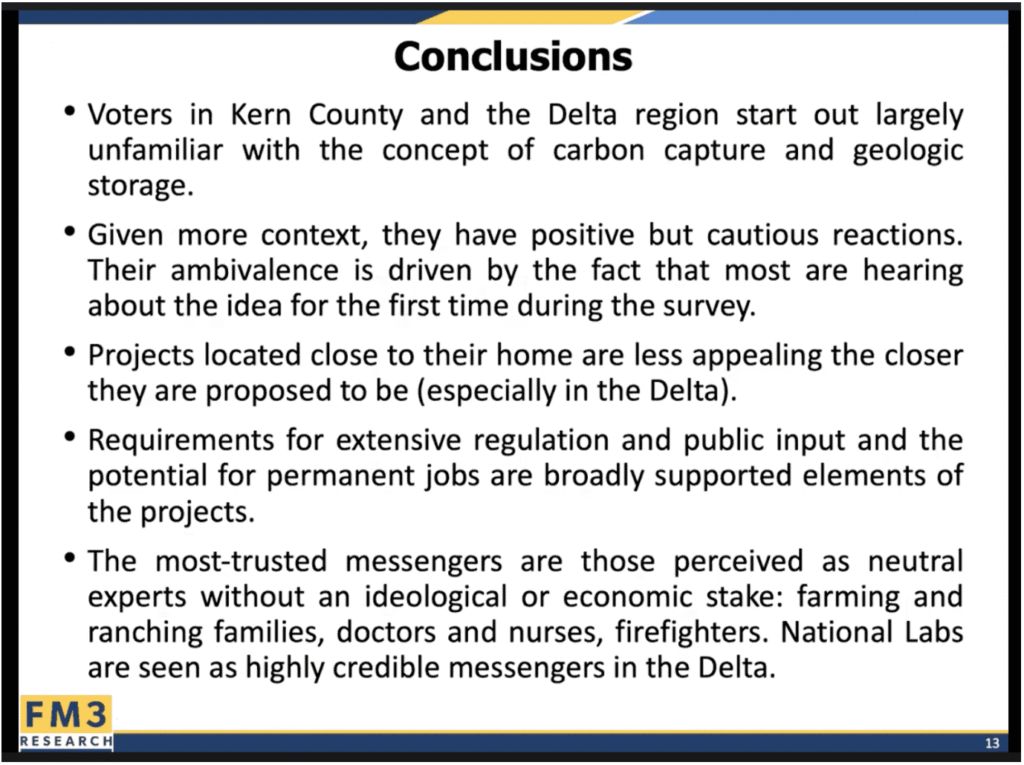 Conclusions

• Voters in Kern County and the Delta region start out largely unfamiliar with the concept of carbon capture and geologic storage.

• Given more context, they have positive but cautious reactions. Their ambivalence is driven by the fact that most are hearing about the idea for the first time during the survey.

• Projects located close to their home are less appealing the closer they are proposed to be (especially in the Delta).

• Requirements for extensive regulation and public input and the potential for permanent jobs are broadly supported elements of the projects.

• The most-trusted messengers are those perceived as neutral experts without an ideological or economic stake: farming and ranching families, doctors and nurses, firefighters. National Labs are seen as highly credible messengers in the Delta.

FM3
RESEARCH

13